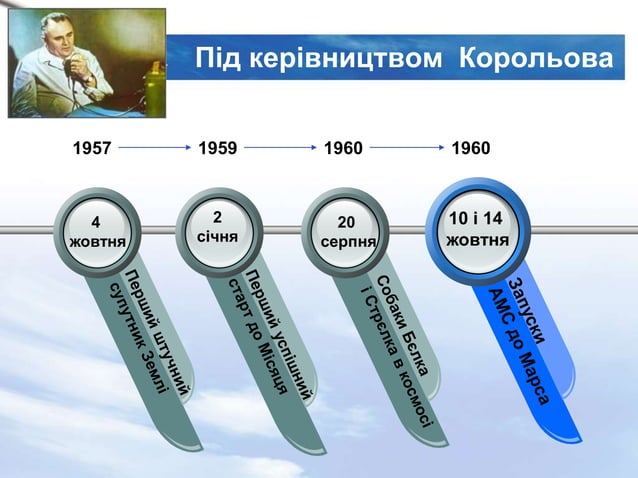 Під керівництвом Корольова

1957 1959 1960 1960

4 жовтня

Перший штучний супутник Землі

2 січня

Перший успішний старт до Місяця

20 серпня

Собаки Белка і Стрелка в космосі

10 і 14 жовтня

Запуски АМС до Марса